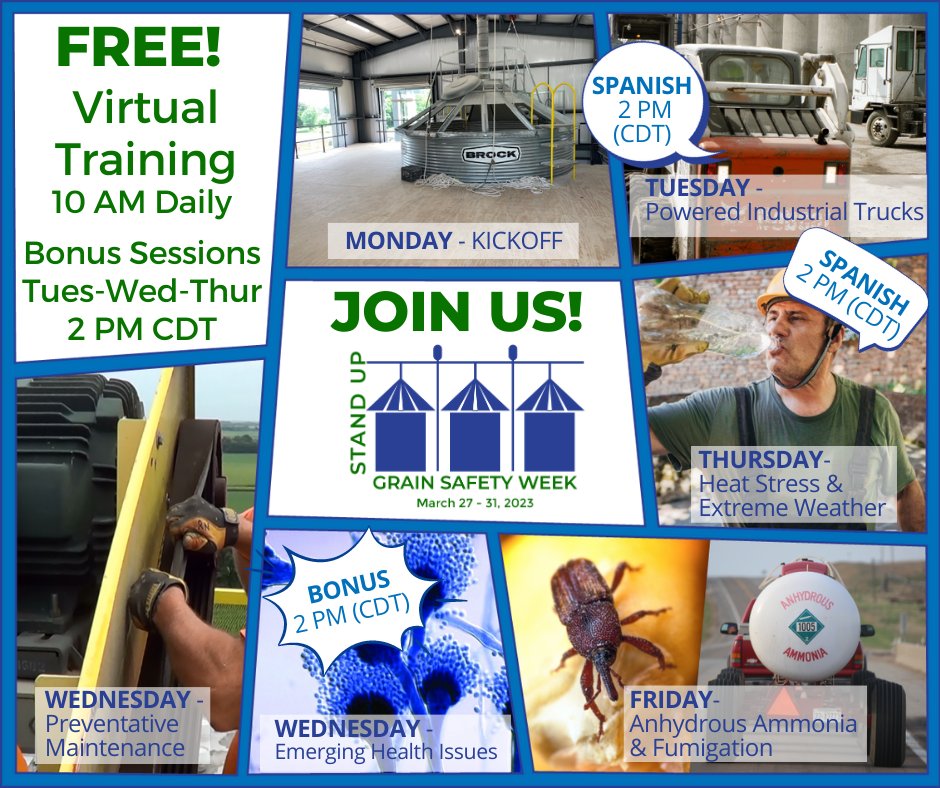 FREE!
Virtual Training
10 AM Daily

Bonus Sessions
Tues-Wed-Thur
2 PM CDT

BROCK

MONDAY - KICKOFF

SPANISH
2 PM
(CDT)

TUESDAY - Powered Industrial Trucks

JOIN US!

STAND UP
GRAIN SAFETY WEEK
March 27 - 31, 2023

SPANISH
2 PM (CDT)

THURSDAY- Heat Stress & Extreme Weather

WEDNESDAY - Preventative Maintenance

BONUS
2 PM (CDT)

WEDNESDAY - Emerging Health Issues

ANHYDROUS
1005
AMMONIA

FRIDAY- Anhydrous Ammonia & Fumigation